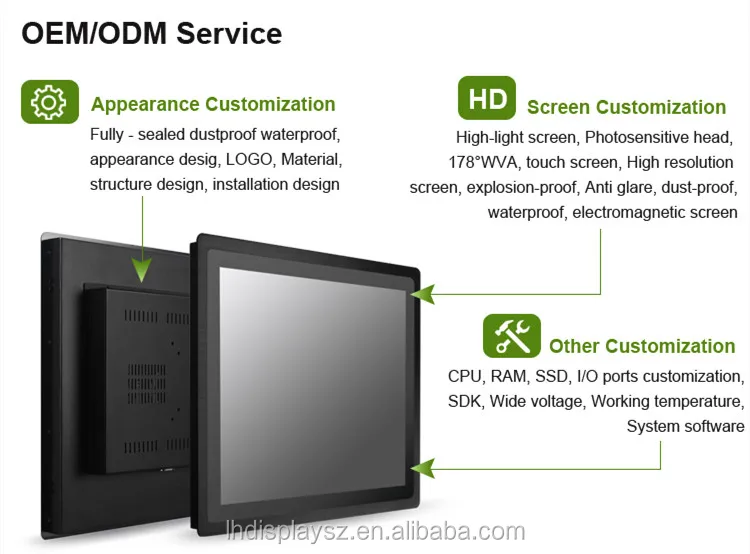 OEM/ODM Service

Appearance Customization

Fully - sealed dustproof waterproof, appearance desig, LOGO, Material, structure design, installation design

HD

Screen Customization

High-light screen, Photosensitive head, 178°WVA, touch screen, High resolution screen, explosion-proof, Anti glare, dust-proof, waterproof, electromagnetic screen

Other Customization

CPU, RAM, SSD, I/O ports customization, SDK, Wide voltage, Working temperature, System software

lhdisplaysz.en.alibaba.com